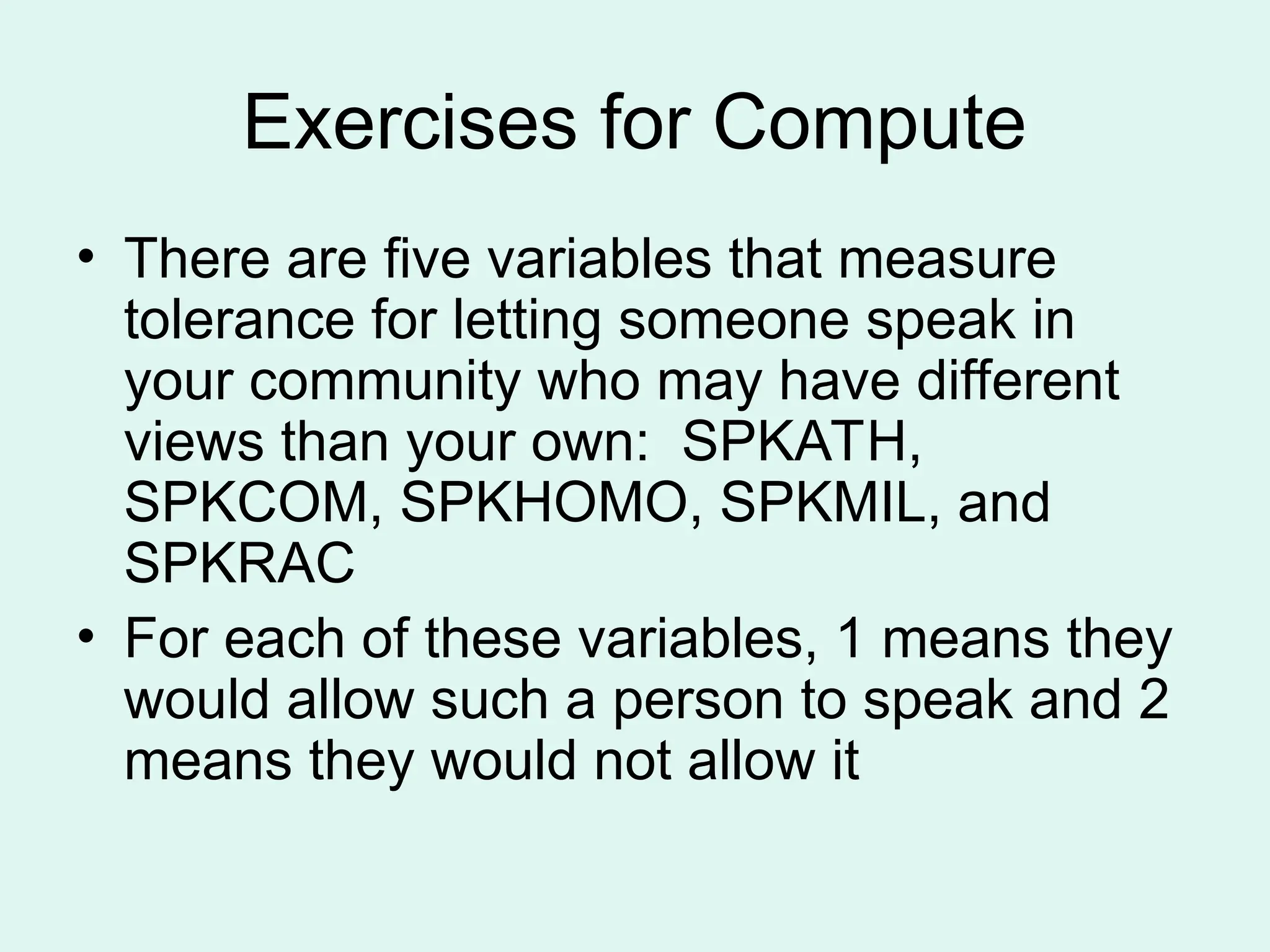 Exercises for Compute

• There are five variables that measure tolerance for letting someone speak in your community who may have different views than your own: SPKATH, SPKCOM, SPKHOMO, SPKMIL, and SPKRAC

• For each of these variables, 1 means they would allow such a person to speak and 2 means they would not allow it